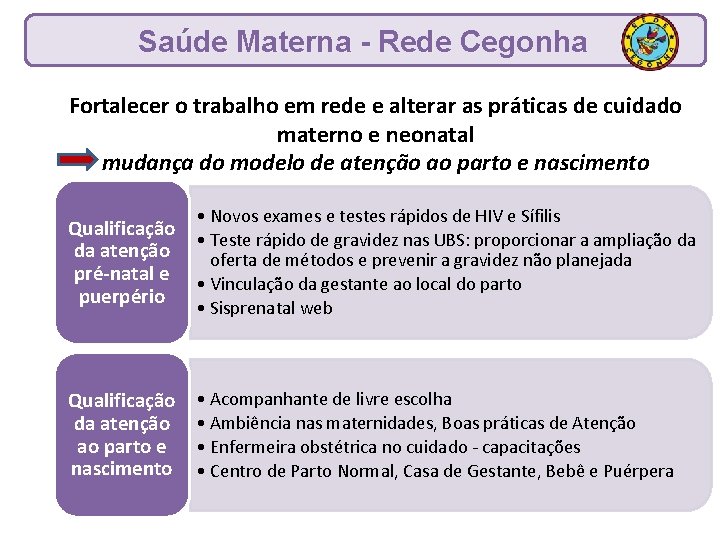 Saúde Materna - Rede Cegonha

REDE CEGONHA

Fortalecer o trabalho em rede e alterar as práticas de cuidado materno e neonatal

mudança do modelo de atenção ao parto e nascimento

Qualificação da atenção pré-natal e puerpério

• Novos exames e testes rápidos de HIV e Sífilis
• Teste rápido de gravidez nas UBS: proporcionar a ampliação da oferta de métodos e prevenir a gravidez não planejada
• Vinculação da gestante ao local do parto
• Sisprenatal web

Qualificação da atenção ao parto e nascimento

• Acompanhante de livre escolha
• Ambiência nas maternidades, Boas práticas de Atenção
• Enfermeira obstétrica no cuidado - capacitações
• Centro de Parto Normal, Casa de Gestante, Bebê e Puérpera